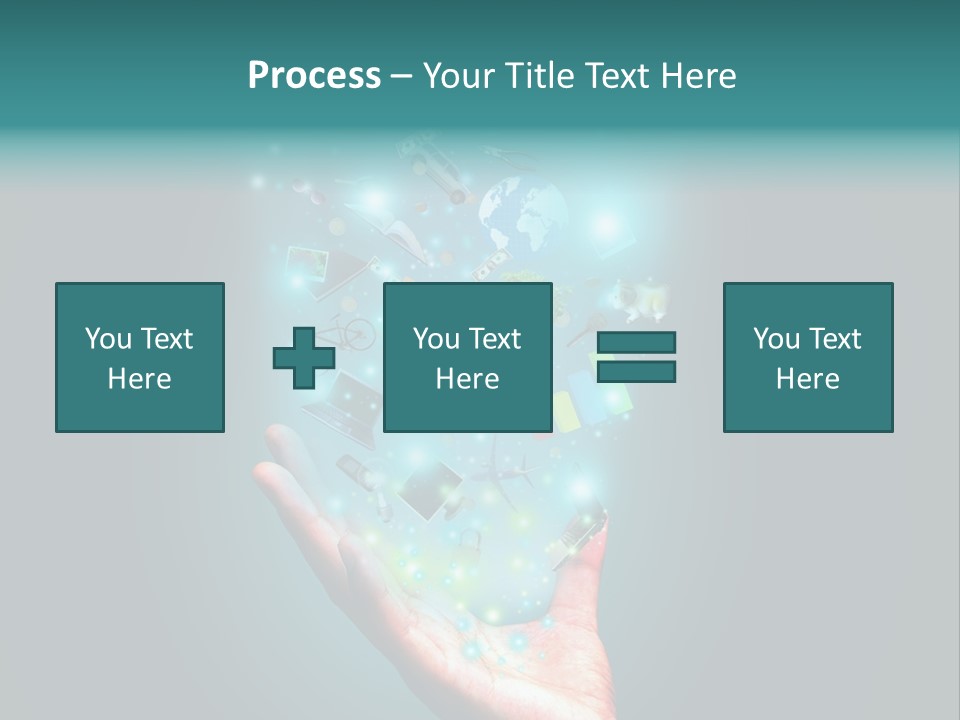 Process – Your Title Text Here

You Text Here

You Text Here

You Text Here